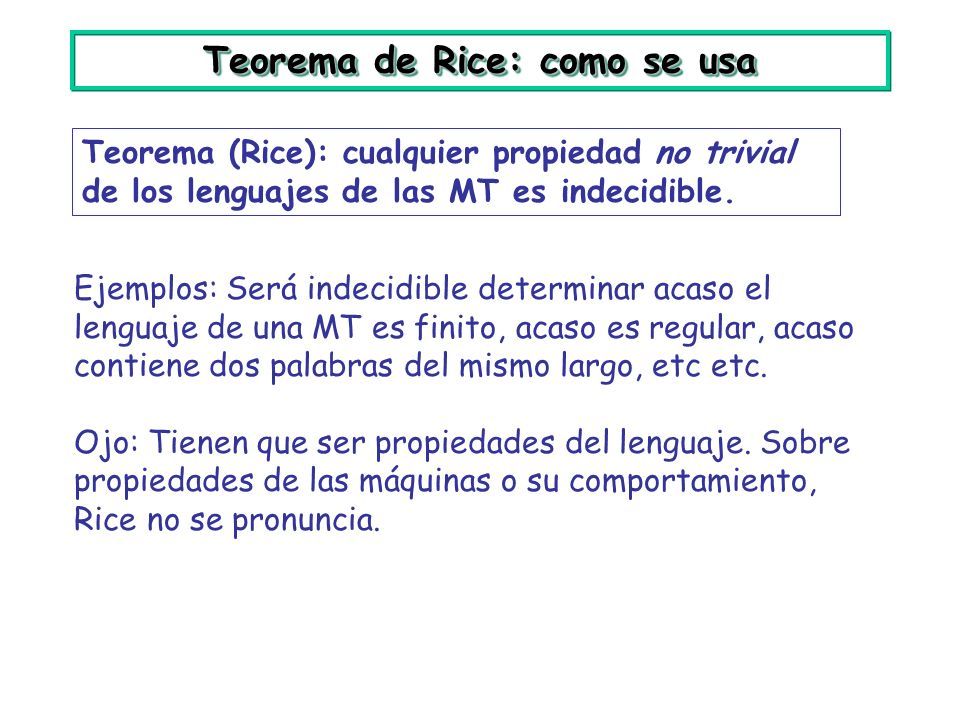 Teorema de Rice: como se usa

Teorema (Rice): cualquier propiedad no trivial de los lenguajes de las MT es indecidible.

Ejemplos: Será indecidible determinar acaso el lenguaje de una MT es finito, acaso es regular, acaso contiene dos palabras del mismo largo, etc etc.

Ojo: Tienen que ser propiedades del lenguaje. Sobre propiedades de las máquinas o su comportamiento, Rice no se pronuncia.